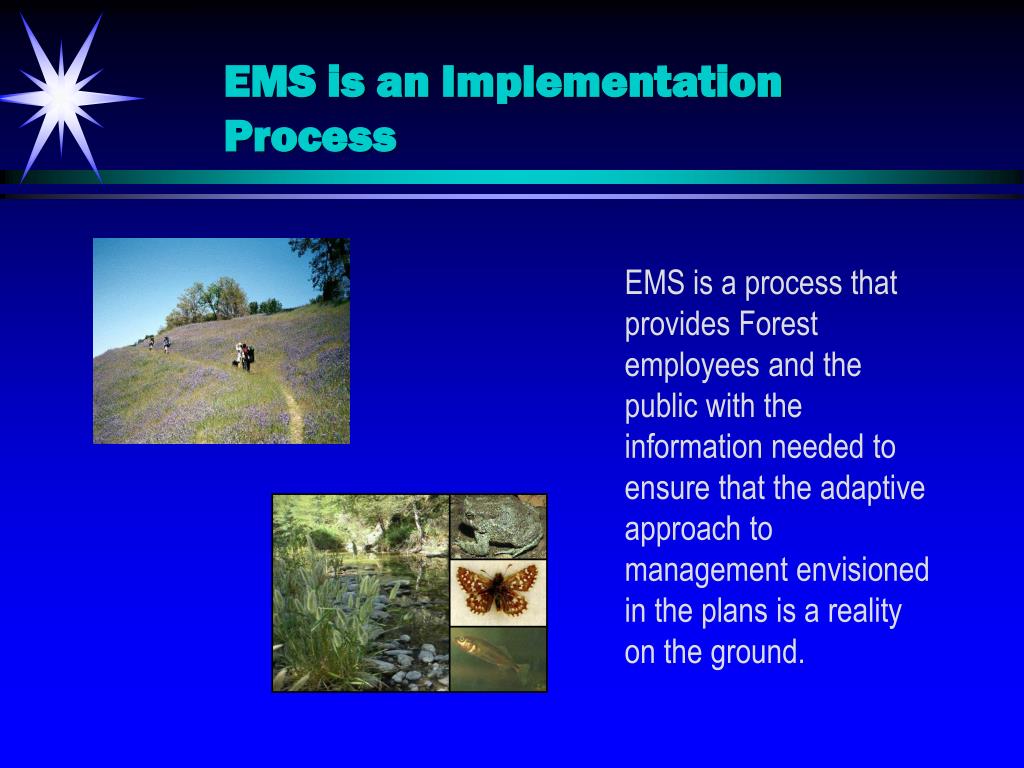 EMS is an Implementation Process

EMS is a process that provides Forest employees and the public with the information needed to ensure that the adaptive approach to management envisioned in the plans is a reality on the ground.